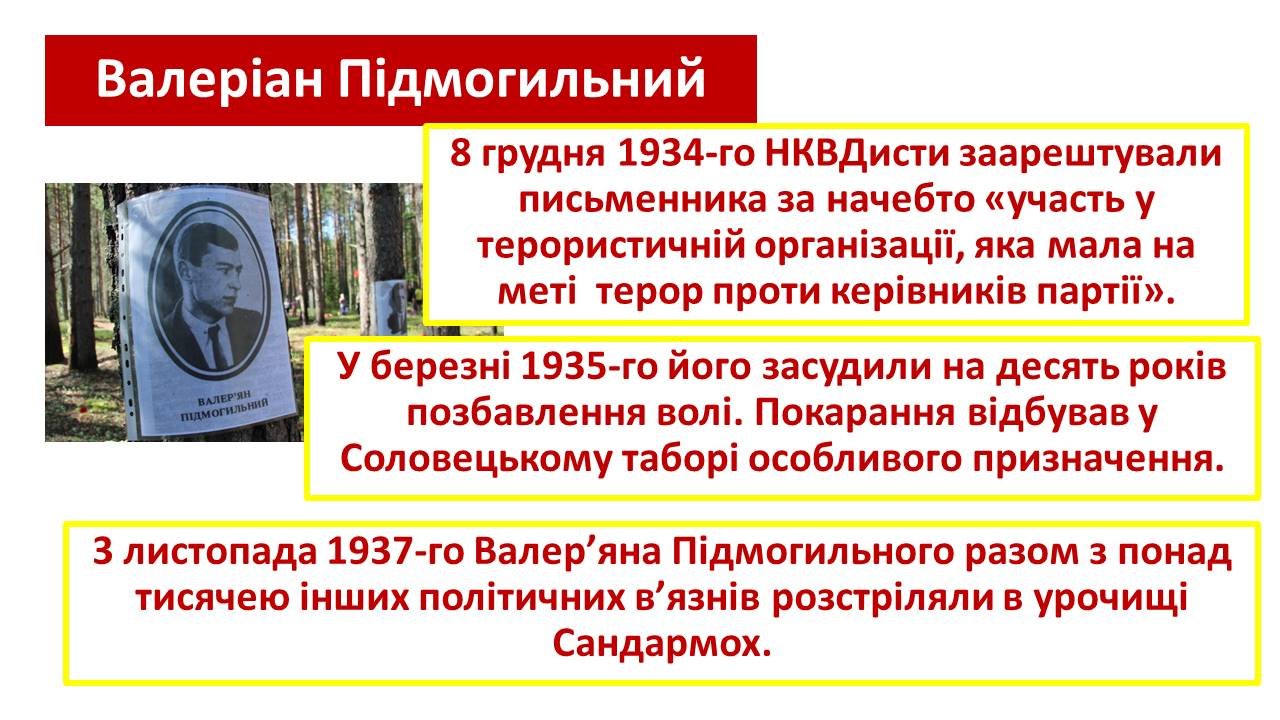 Валеріан Підмогильний

ВАЛЕР'ЯН ПІДМОГИЛЬНИЙ

8 грудня 1934-го НКВДисти заарештували письменника за начебто «участь у терористичній організації, яка мала на меті терор проти керівників партії».

У березні 1935-го його засудили на десять років позбавлення волі. Покарання відбував у Соловецькому таборі особливого призначення.

3 листопада 1937-го Валер’яна Підмогильного разом з понад тисячею інших політичних в’язнів розстріляли в урочищі Сандармох.